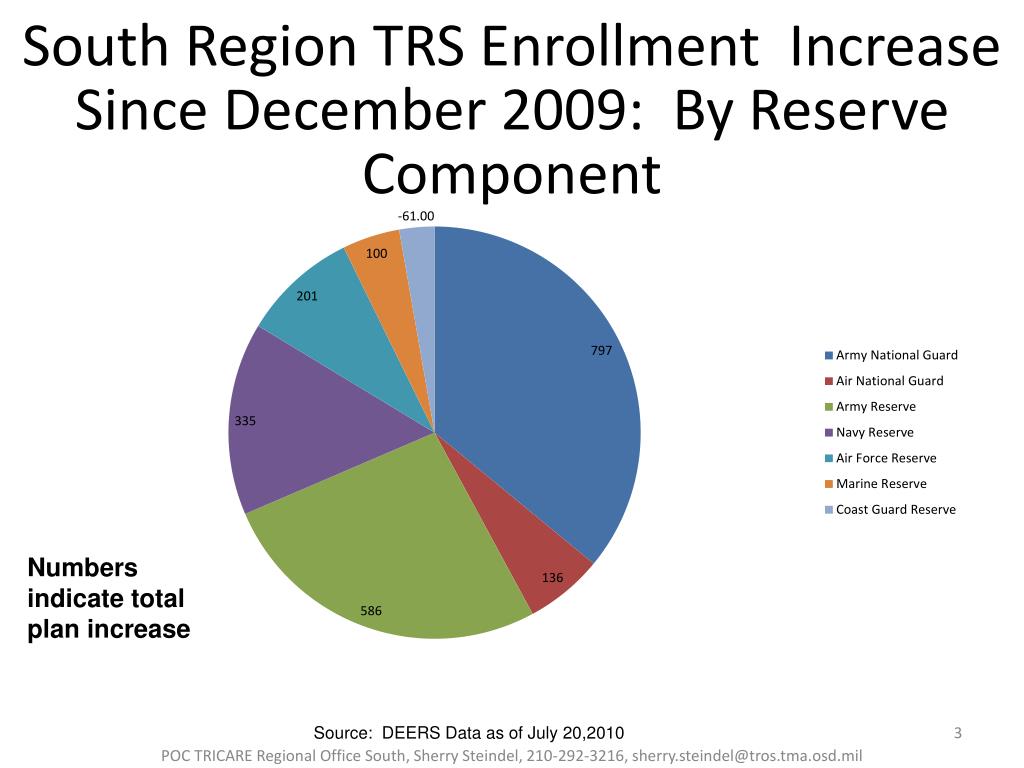 South Region TRS Enrollment Increase Since December 2009: By Reserve Component

-61.00

100

201

797

335

136

586

Army National Guard
Air National Guard
Army Reserve
Navy Reserve
Air Force Reserve
Marine Reserve
Coast Guard Reserve

Numbers indicate total plan increase

Source: DEERS Data as of July 20,2010

3

POC TRICARE Regional Office South, Sherry Steindel, 210-292-3216, sherry.steindel@tros.tma.osd.mil